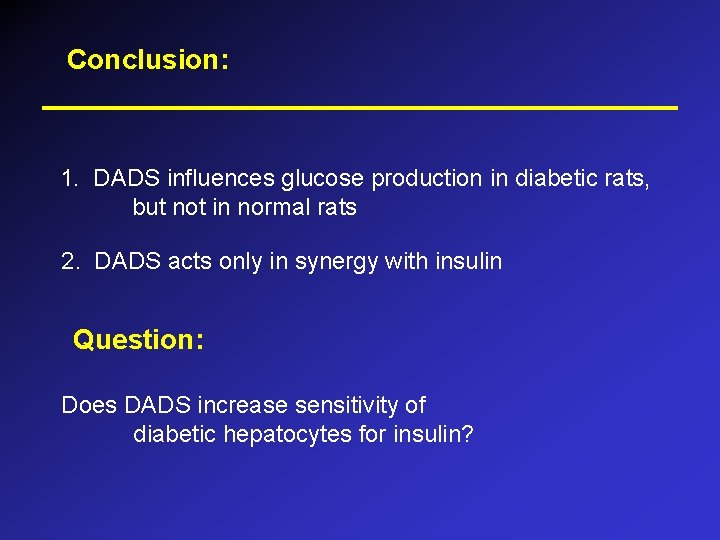 Conclusion:

1. DADS influences glucose production in diabetic rats, but not in normal rats

2. DADS acts only in synergy with insulin

Question:

Does DADS increase sensitivity of diabetic hepatocytes for insulin?